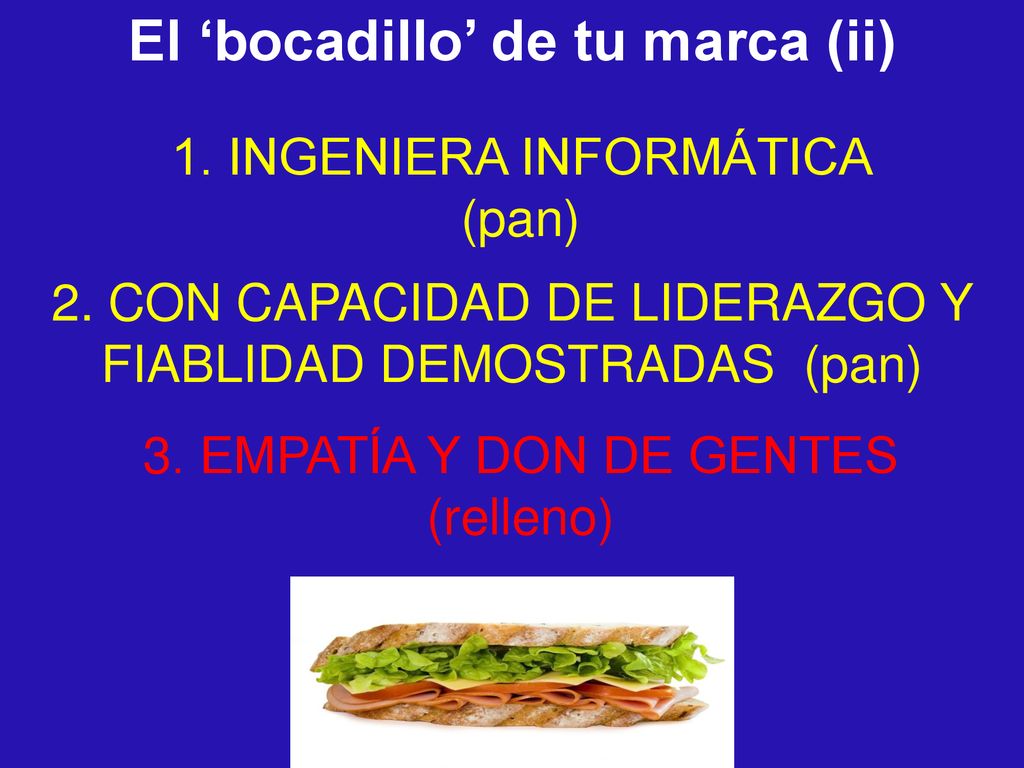 El ‘bocadillo’ de tu marca (ii)

1. INGENIERA INFORMÁTICA (pan)

2. CON CAPACIDAD DE LIDERAZGO Y FIABLIDAD DEMOSTRADAS (pan)

3. EMPATÍA Y DON DE GENTES (relleno)